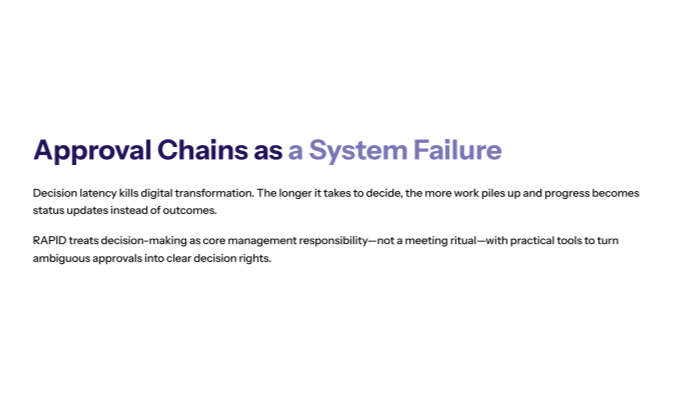 Approval Chains as a System Failure

Decision latency kills digital transformation. The longer it takes to decide, the more work piles up and progress becomes status updates instead of outcomes.

RAPID treats decision-making as core management responsibility—not a meeting ritual—with practical tools to turn ambiguous approvals into clear decision rights.